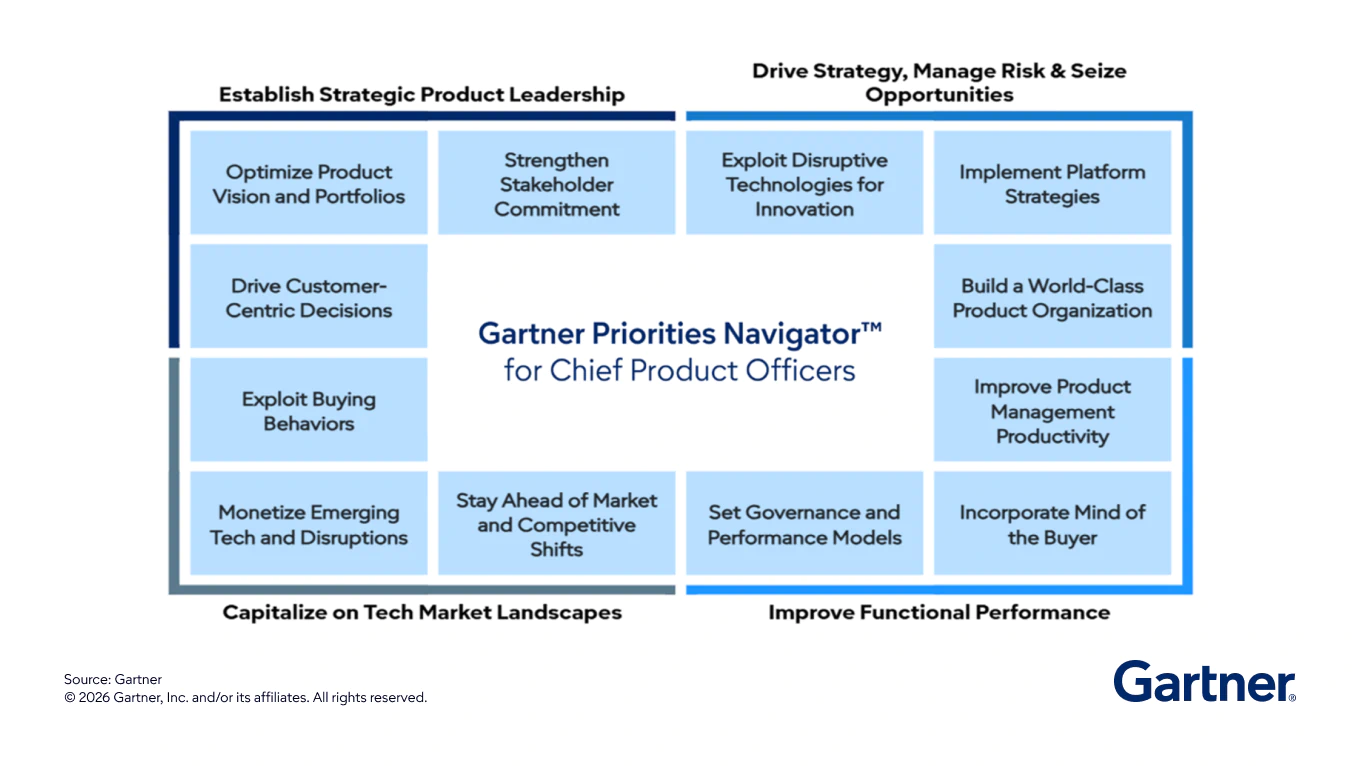 Establish Strategic Product Leadership

Drive Strategy, Manage Risk & Seize Opportunities

Optimize Product Vision and Portfolios

Strengthen Stakeholder Commitment

Exploit Disruptive Technologies for Innovation

Implement Platform Strategies

Drive Customer-Centric Decisions

Gartner Priorities Navigator™
for Chief Product Officers

Build a World-Class Product Organization

Exploit Buying Behaviors

Improve Product Management Productivity

Monetize Emerging Tech and Disruptions

Stay Ahead of Market and Competitive Shifts

Set Governance and Performance Models

Incorporate Mind of the Buyer

Capitalize on Tech Market Landscapes

Improve Functional Performance

Source: Gartner
© 2026 Gartner, Inc. and/or its affiliates. All rights reserved.

Gartner®